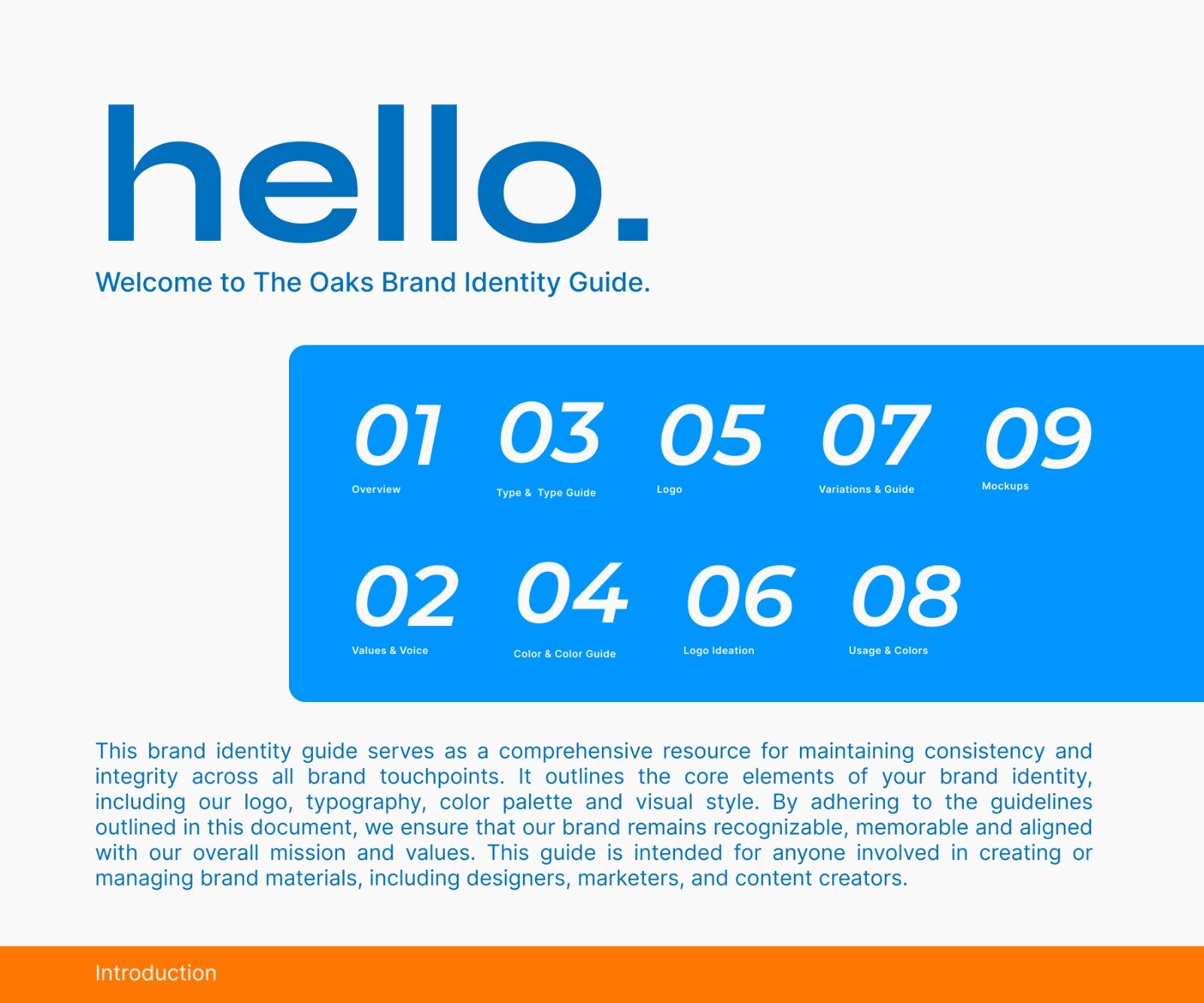 hello.

Welcome to The Oaks Brand Identity Guide.

01
Overview

03
Type &  Type Guide

05
Logo

07
Variations & Guide

09
Mockups

02
Values & Voice

04
Color & Color Guide

06
Logo Ideation

08
Usage & Colors

This brand identity guide serves as a comprehensive resource for maintaining consistency and integrity across all brand touchpoints. It outlines the core elements of your brand identity, including our logo, typography, color palette and visual style. By adhering to the guidelines outlined in this document, we ensure that our brand remains recognizable, memorable and aligned with our overall mission and values. This guide is intended for anyone involved in creating or managing brand materials, including designers, marketers, and content creators.

Introduction